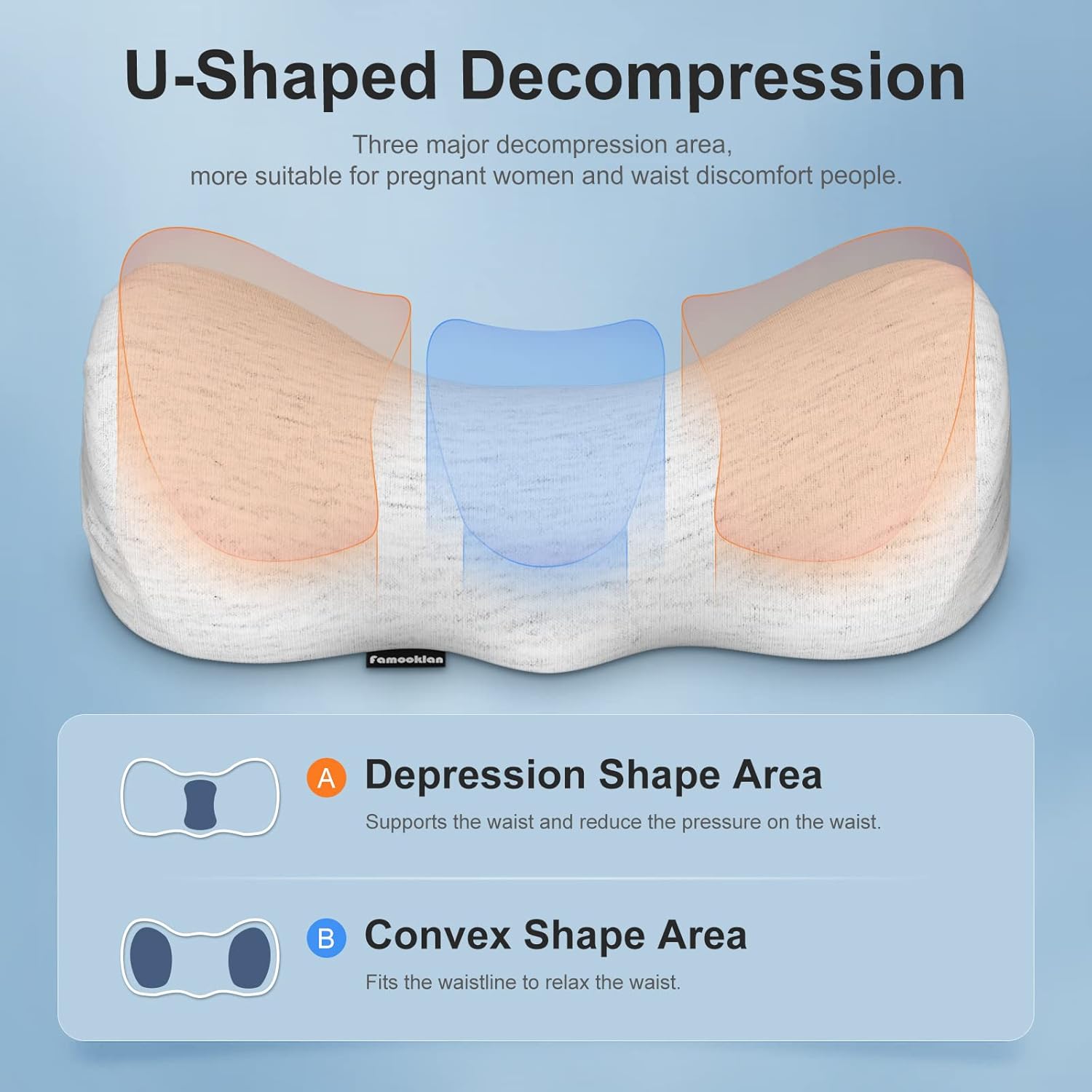 U-Shaped Decompression

Three major decompression area, more suitable for pregnant women and waist discomfort people.

Famooklan

A Depression Shape Area

Supports the waist and reduce the pressure on the waist.

B Convex Shape Area

Fits the waistline to relax the waist.